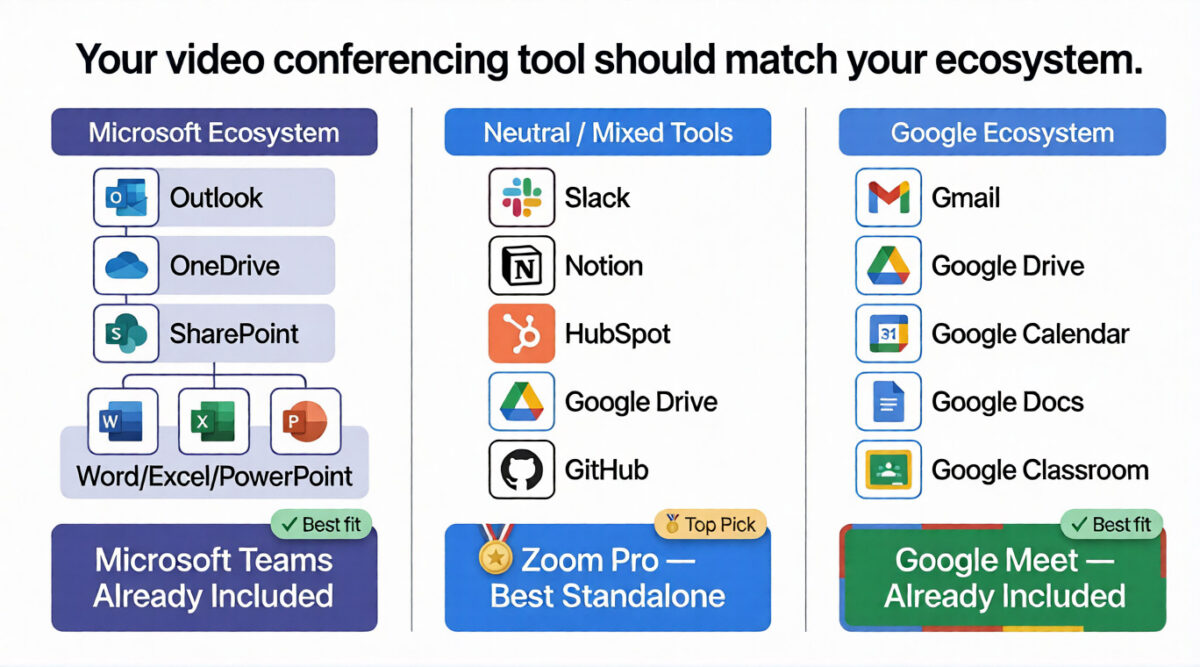 Your video conferencing tool should match your ecosystem.

Microsoft Ecosystem

Outlook

OneDrive

SharePoint

Word/Excel/PowerPoint

✓ Best fit

Microsoft Teams Already Included

Neutral / Mixed Tools

Slack

Notion

HubSpot

Google Drive

GitHub

Top Pick

Zoom Pro — Best Standalone

Google Ecosystem

Gmail

Google Drive

31

Google Calendar

Google Docs

Google Classroom

✓ Best fit

Google Meet — Already Included